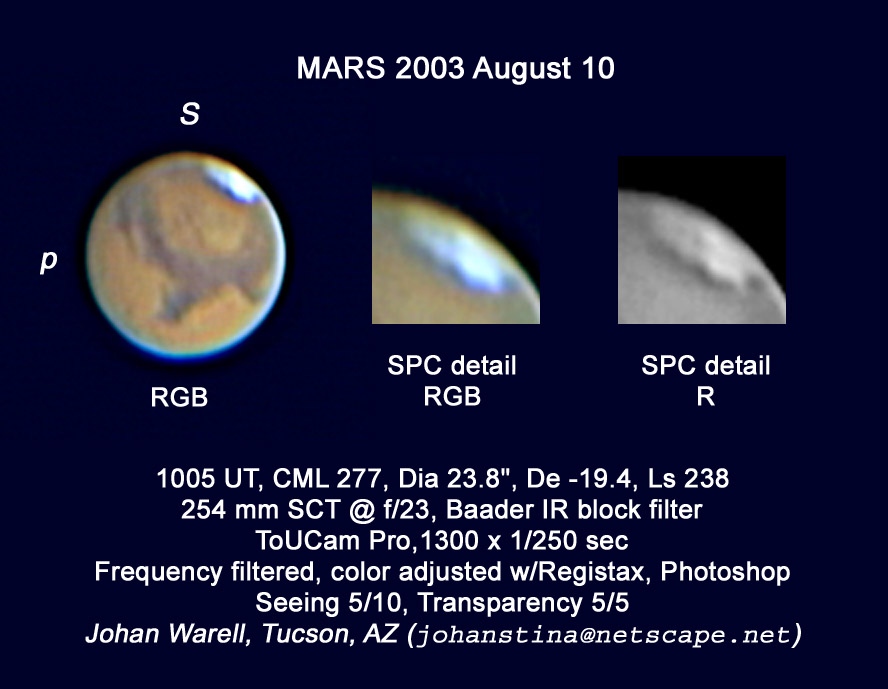 MARS 2003 August 10

S

p

RGB

SPC detail
RGB

SPC detail
R

1005 UT, CML 277, Dia 23.8", De -19.4, Ls 238
254 mm SCT @ f/23, Baader IR block filter
ToUCam Pro,1300 x 1/250 sec
Frequency filtered, color adjusted w/Registax, Photoshop
Seeing 5/10, Transparency 5/5
Johan Warell, Tucson, AZ (johanstina@netscape.net)